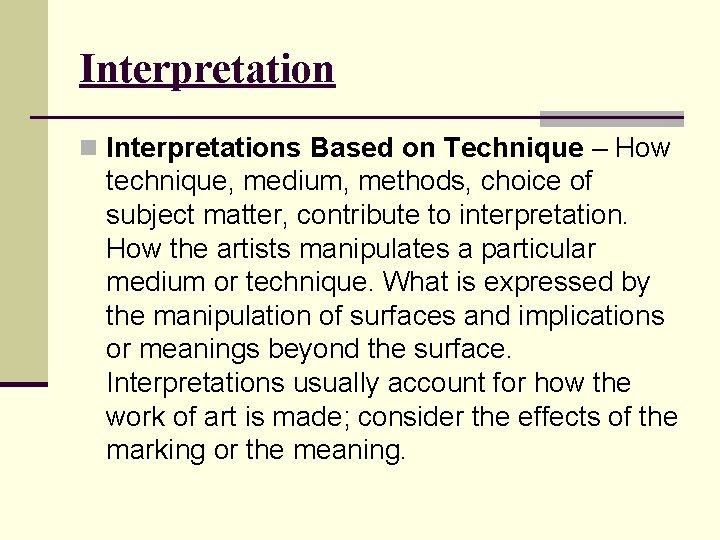 Interpretation

Interpretations Based on Technique – How technique, medium, methods, choice of subject matter, contribute to interpretation. How the artists manipulates a particular medium or technique. What is expressed by the manipulation of surfaces and implications or meanings beyond the surface. Interpretations usually account for how the work of art is made; consider the effects of the marking or the meaning.